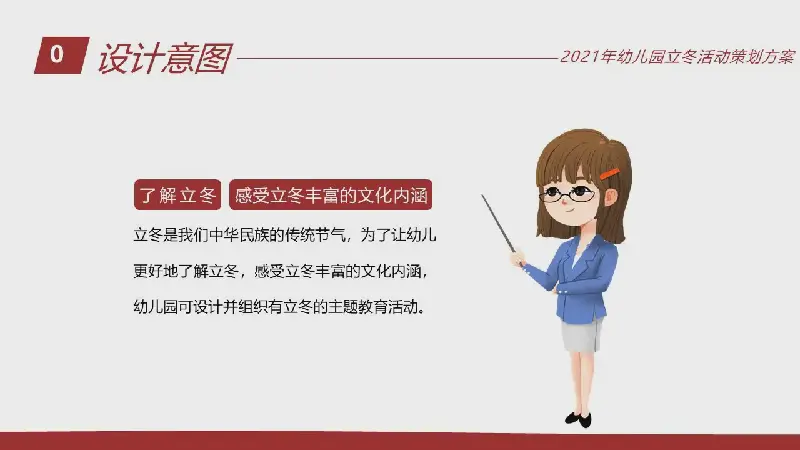 0 设计意图

2021年幼儿园立冬活动策划方案

了解立冬 感受立冬丰富的文化内涵

立冬是我们中华民族的传统节气，为了让幼儿更好地了解立冬，感受立冬丰富的文化内涵，幼儿园可设计并组织有立冬的主题教育活动。